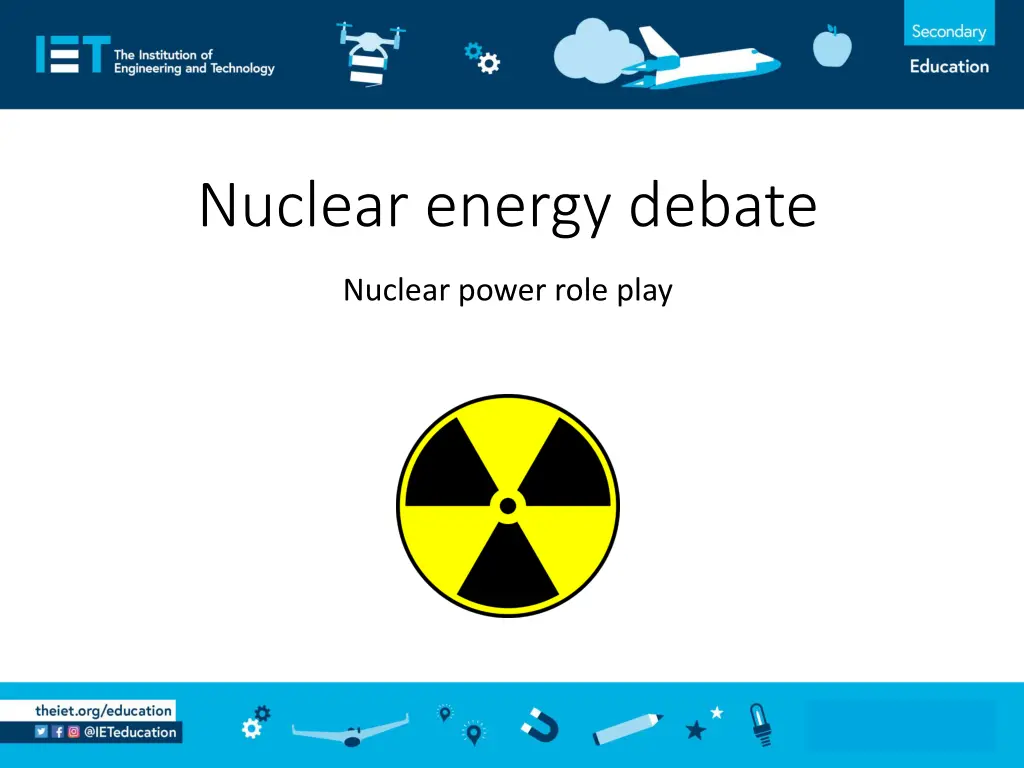 IET The Institution of Engineering and Technology

Secondary
Education

Nuclear energy debate

Nuclear power role play

theiet.org/education
@IETeducation